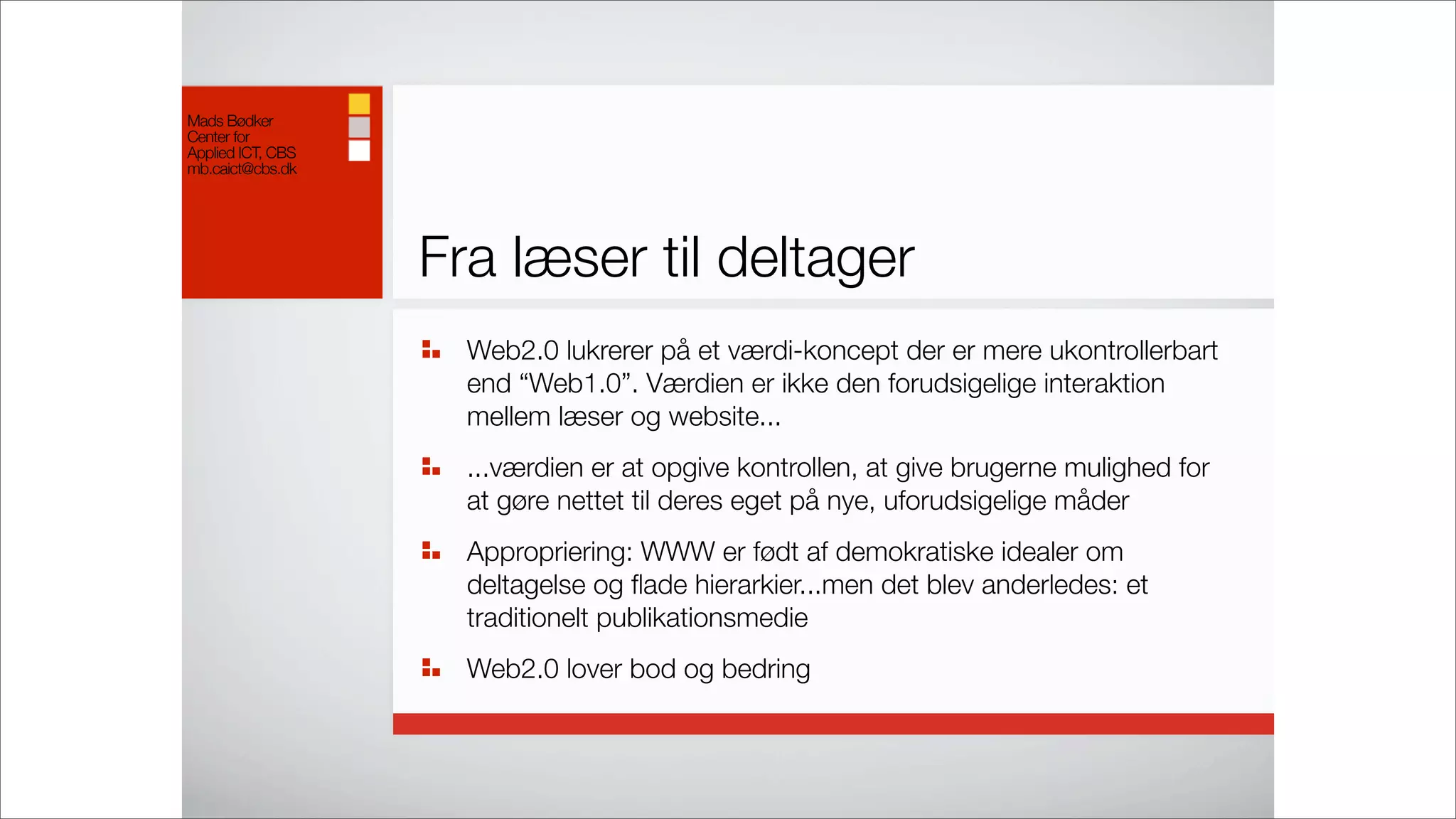 Mads Bødker
Center for
Applied ICT, CBS
mb.caict@cbs.dk

Fra læser til deltager

Web2.0 lukrerer på et værdi-koncept der er mere ukontrollerbart end “Web1.0”. Værdien er ikke den forudsigelige interaktion mellem læser og website...

...værdien er at opgive kontrollen, at give brugerne mulighed for at gøre nettet til deres eget på nye, uforudsigelige måder

Appropriering: WWW er født af demokratiske idealer om deltagelse og flade hierarkier...men det blev anderledes: et traditionelt publikationsmedie

Web2.0 lover bod og bedring